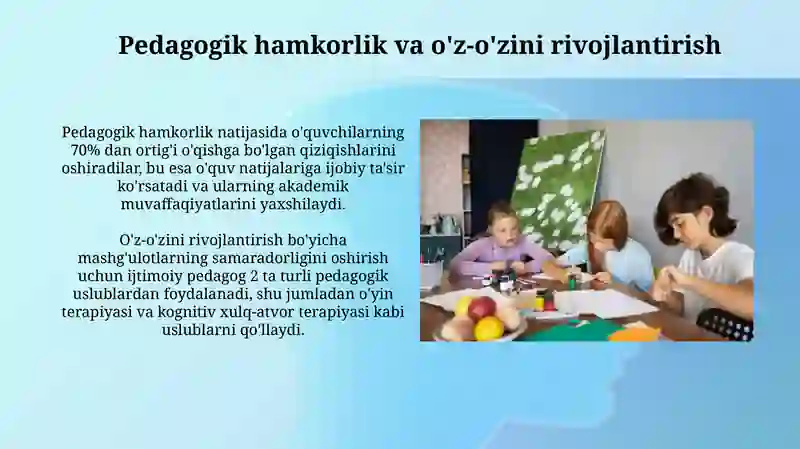 Pedagogik hamkorlik va o'z-o'zini rivojlantirish

Pedagogik hamkorlik natijasida o'quvchilarning 70% dan ortig'i o'qishga bo'lgan qiziqishlarini oshiradilar, bu esa o'quv natijalariga ijobiy ta'sir ko'rsatadi va ularning akademik muvaffaqiyatlarini yaxshilaydi.

O'z-o'zini rivojlantirish bo'yicha mashg'ulotlarning samaradorligini oshirish uchun ijtimoiy pedagog 2 ta turli pedagogik uslublardan foydalanadi, shu jumladan o'yin terapiyasi va kognitiv xulq-atvor terapiyasi kabi uslublarni qo'llaydi.